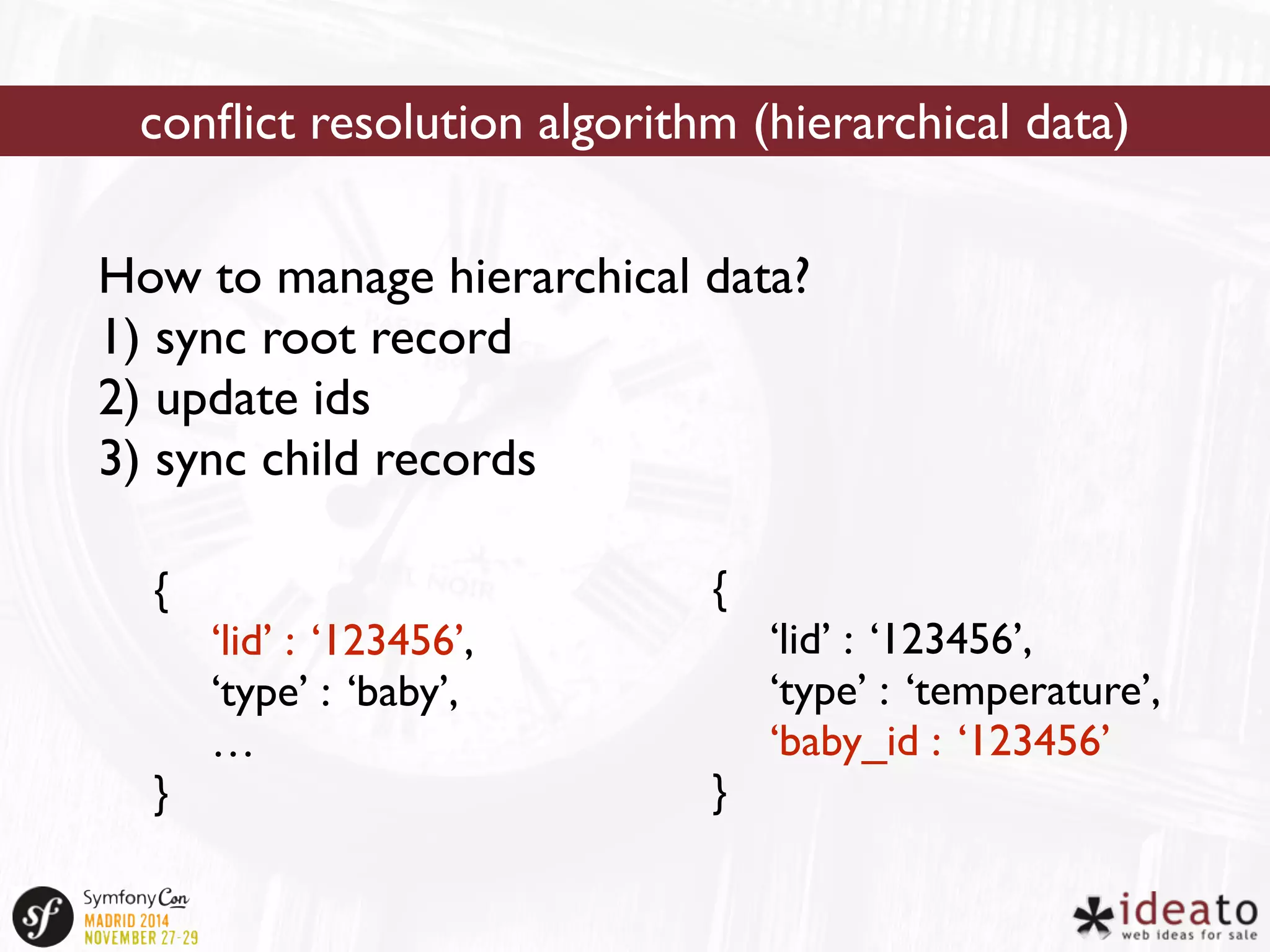 conflict resolution algorithm (hierarchical data)

How to manage hierarchical data?
1) sync root record
2) update ids
3) sync child records

{
‘lid’ : ‘123456’,
‘type’ : ‘baby’,
…
}

{
‘lid’ : ‘123456’,
‘type’ : ‘temperature’,
‘baby_id : ‘123456’
}

sf SymfonyCon MADRID 2014 NOVEMBER 27-29

ideato web ideas for sale